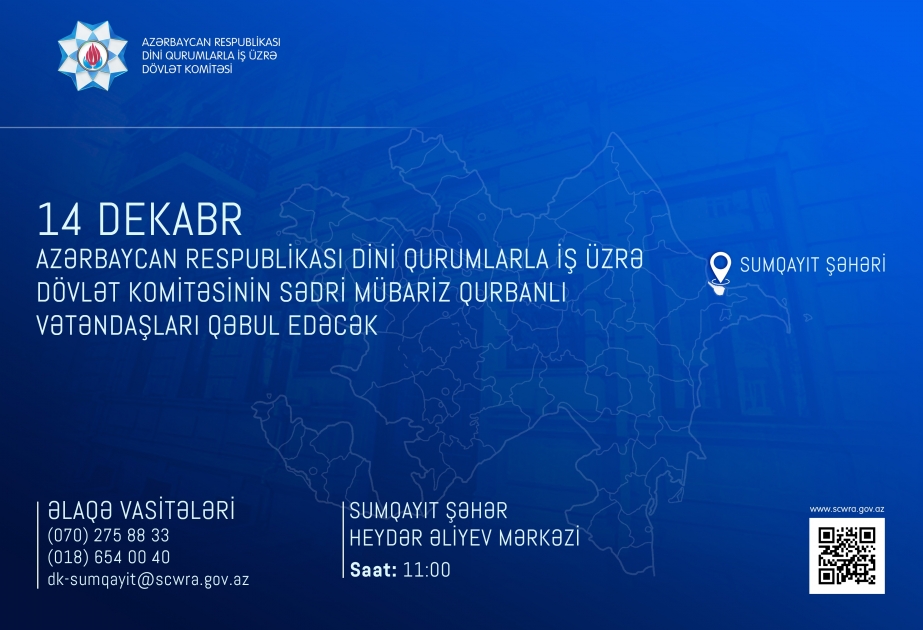 AZƏRBAYCAN RESPUBLİKASI
DİNİ QURUMLARLA İŞ ÜZRƏ
DÖVLƏT KOMİTƏSİ

14 DEKABR
AZƏRBAYCAN RESPUBLİKASI DİNİ QURUMLARLA İŞ ÜZRƏ DÖVLƏT KOMİTƏSİNİN SƏDRİ MÜBARİZ QURBANLI VƏTƏNDAŞLARI QƏBUL EDƏCƏK

SUMQAYIT ŞƏHƏRİ

ƏLAQƏ VASİTƏLƏRİ
(070) 275 88 33
(018) 654 00 40
dk-sumqayit@scwra.gov.az

SUMQAYIT ŞƏHƏR
HEYDƏR ƏLİYEV MƏRKƏZİ
Saat: 11:00

www.scwra.gov.az